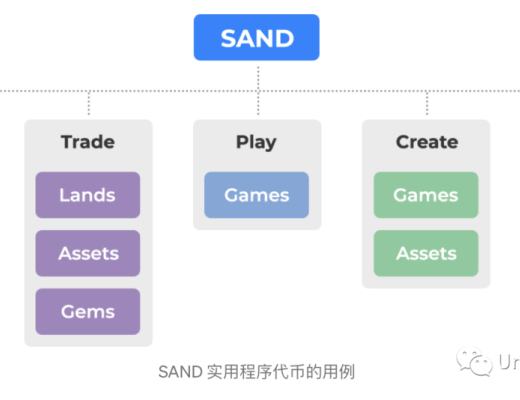 SAND

Trade

Lands

Assets

Gems

Play

Games

Create

Games

Assets

SAND 实用程序代币的用例

Ur